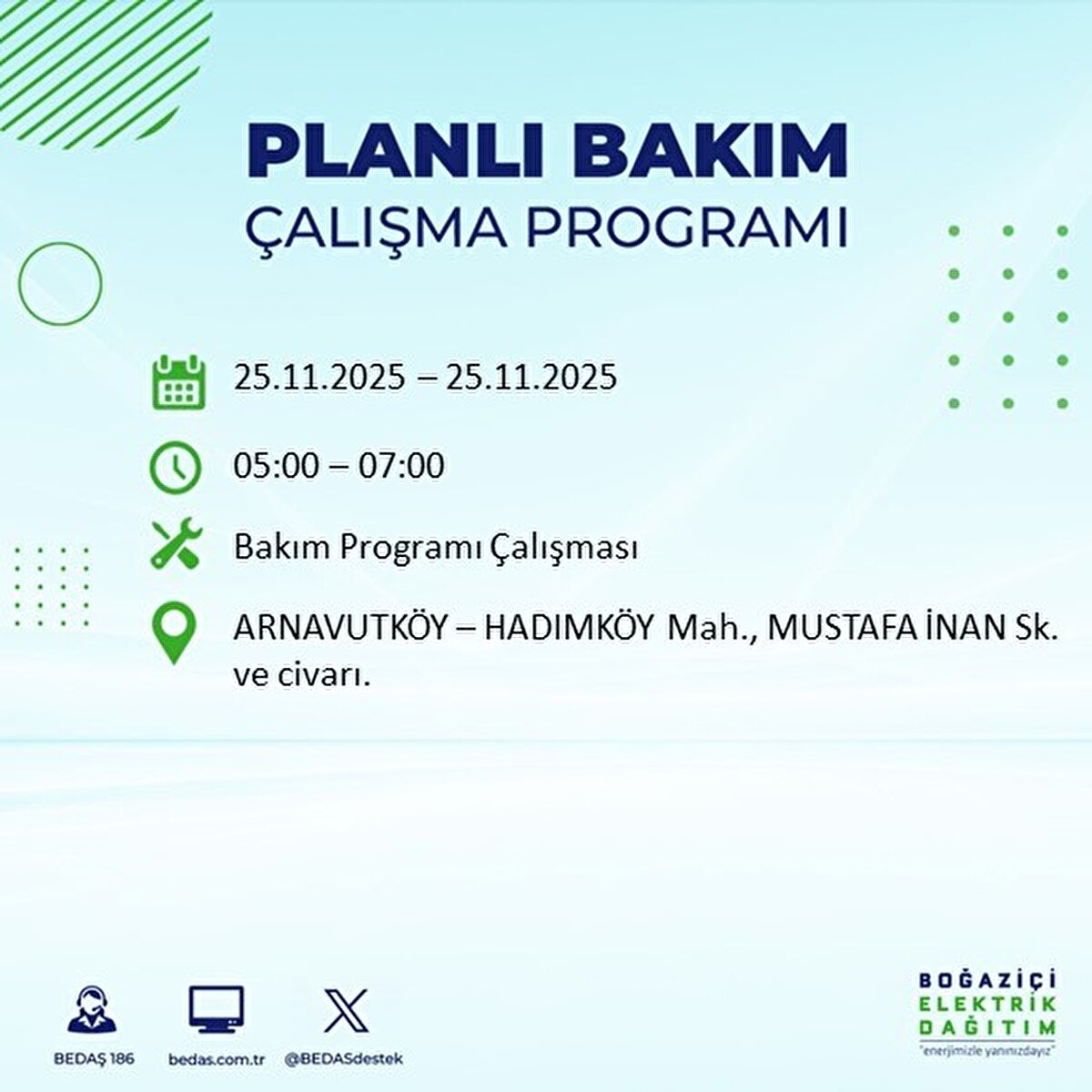 PLANLI BAKIM
ÇALIŞMA PROGRAMI

25.11.2025 – 25.11.2025

05:00 – 07:00

Bakım Programı Çalışması

ARNAVUTKÖY – HADIMKÖY Mah., MUSTAFA İNAN Sk. ve civarı.

BEDAŞ 186
bedas.com.tr
@BEDASdestek

BOĞAZİÇİ
ELEKTRİK
DAĞITIM
"enerjimizle yanınızdayız"